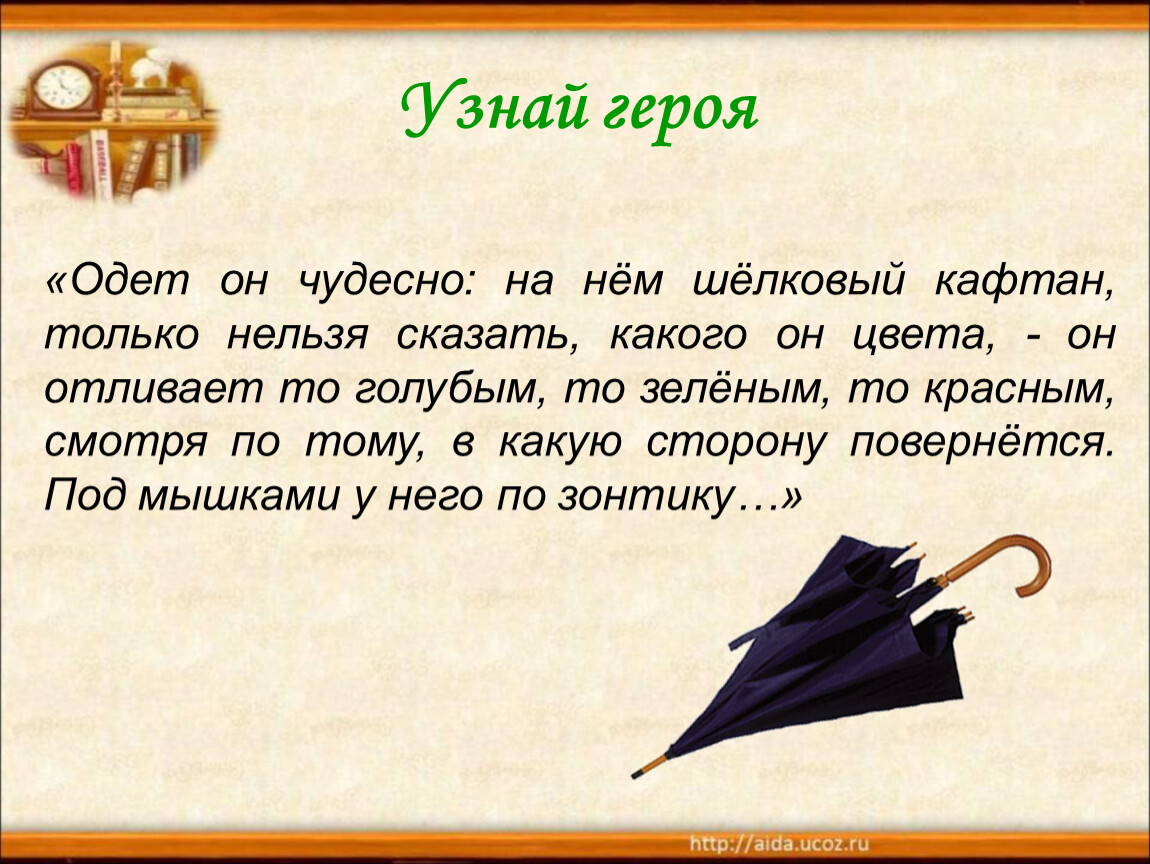 Узнай героя

«Одет он чудесно: на нём шёлковый кафтан, только нельзя сказать, какого он цвета, - он отливает то голубым, то зелёным, то красным, смотря по тому, в какую сторону повернётся. Под мышками у него по зонтику…»

http://aida.ucoz.ru